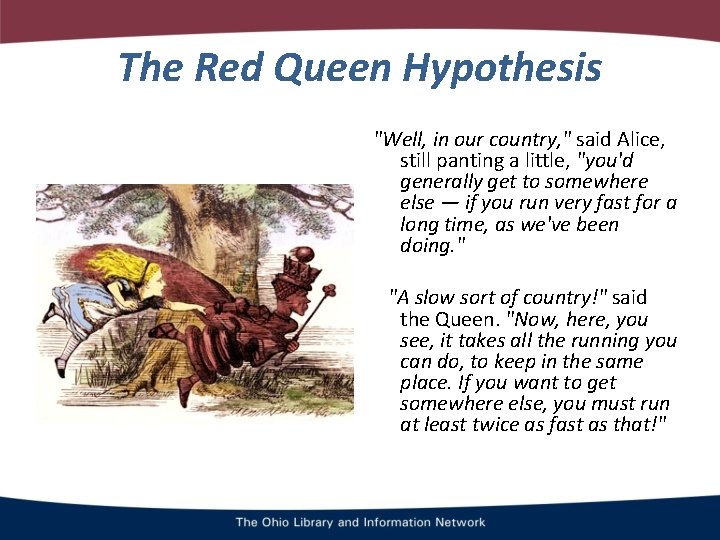 The Red Queen Hypothesis

"Well, in our country," said Alice, still panting a little, "you'd generally get to somewhere else — if you run very fast for a long time, as we've been doing."

"A slow sort of country!" said the Queen. "Now, here, you see, it takes all the running you can do, to keep in the same place. If you want to get somewhere else, you must run at least twice as fast as that!"

The Ohio Library and Information Network